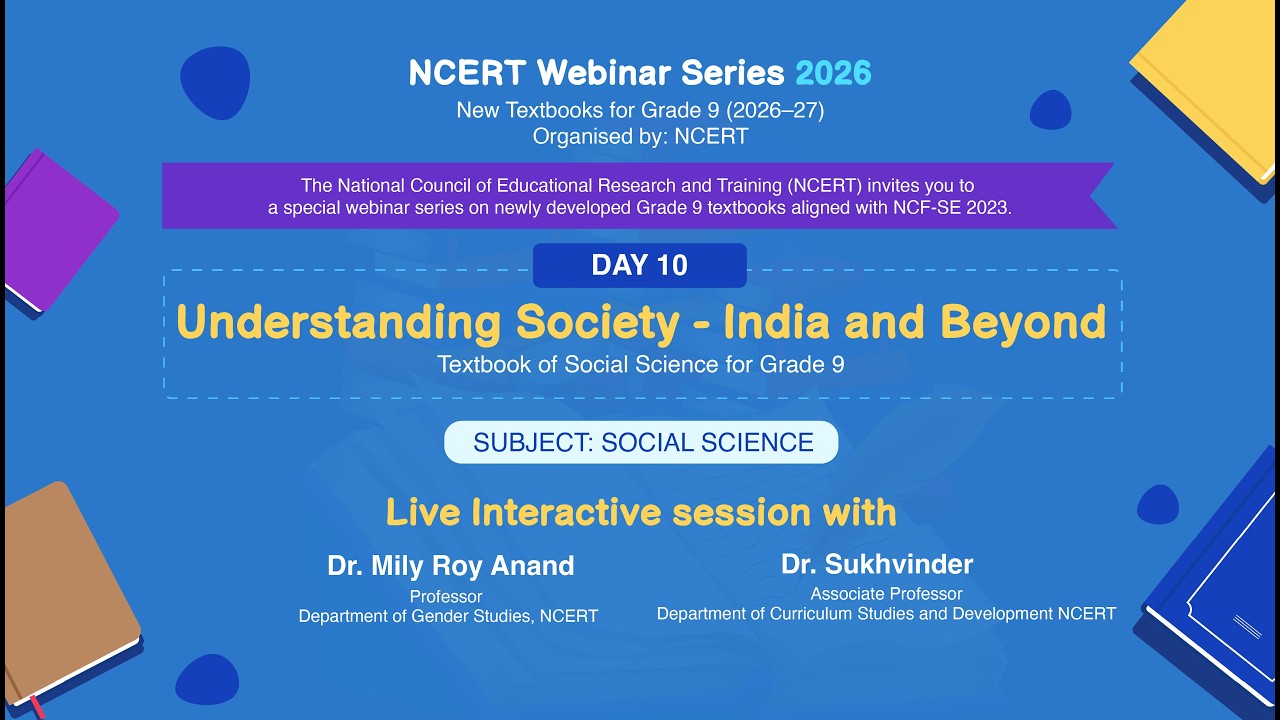 NCERT Webinar Series 2026
New Textbooks for Grade 9 (2026–27)
Organised by: NCERT

The National Council of Educational Research and Training (NCERT) invites you to a special webinar series on newly developed Grade 9 textbooks aligned with NCF-SE 2023.

DAY 10

Understanding Society - India and Beyond
Textbook of Social Science for Grade 9

SUBJECT: SOCIAL SCIENCE

Live Interactive session with

Dr. Mily Roy Anand
Professor
Department of Gender Studies, NCERT

Dr. Sukhvinder
Associate Professor
Department of Curriculum Studies and Development NCERT